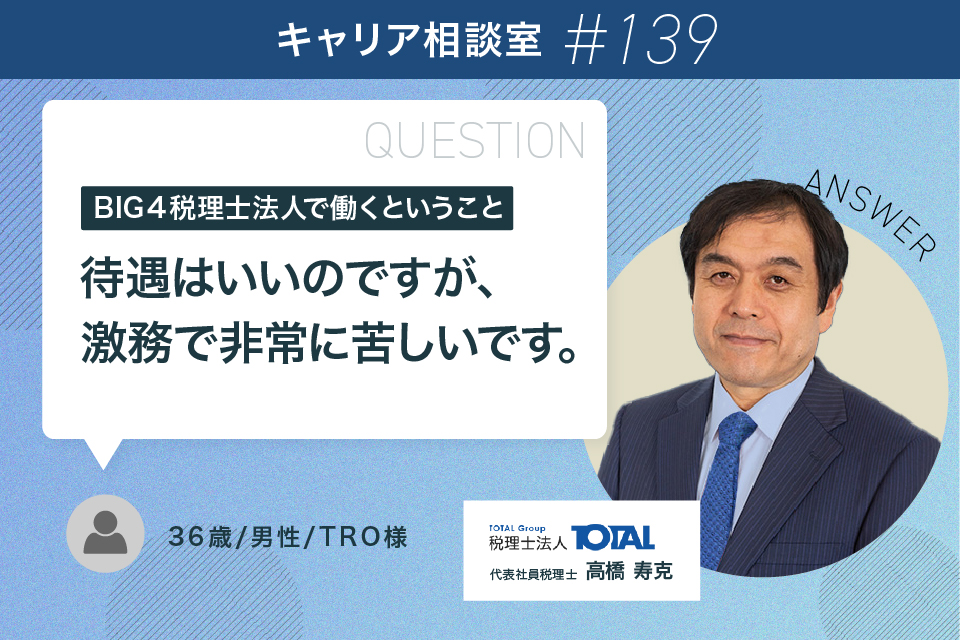 キャリア相談室 #139

QUESTION

BIG4税理士法人で働くということ

待遇はいいのですが、激務で非常に苦しいです。

ANSWER

36歳/男性/TRO様

TOTAL Group
税理士法人 TOTAL
代表社員税理士 高橋 寿克